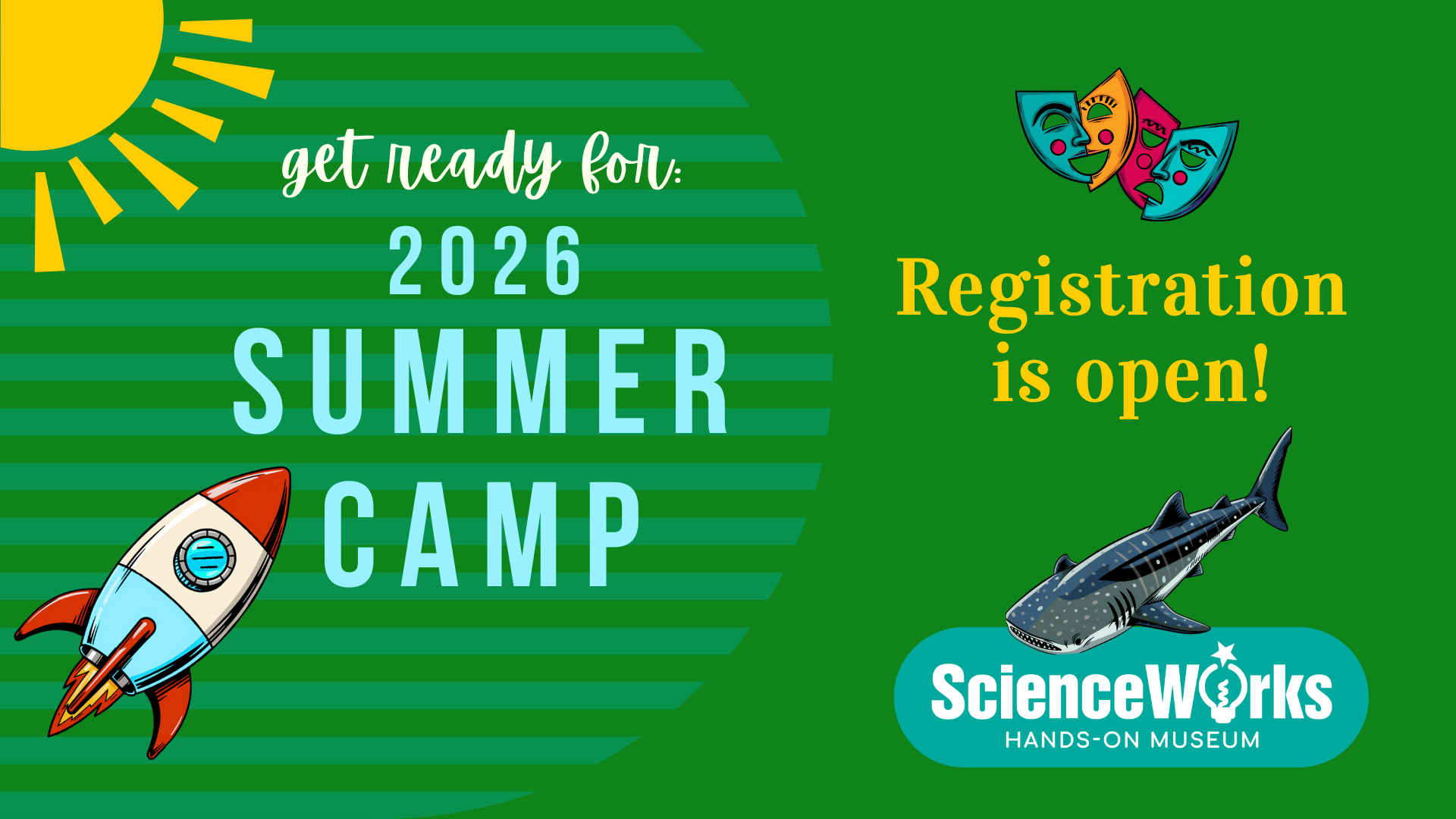 get ready for:

2026
SUMMER
CAMP

Registration is open!

ScienceWorks
HANDS-ON MUSEUM